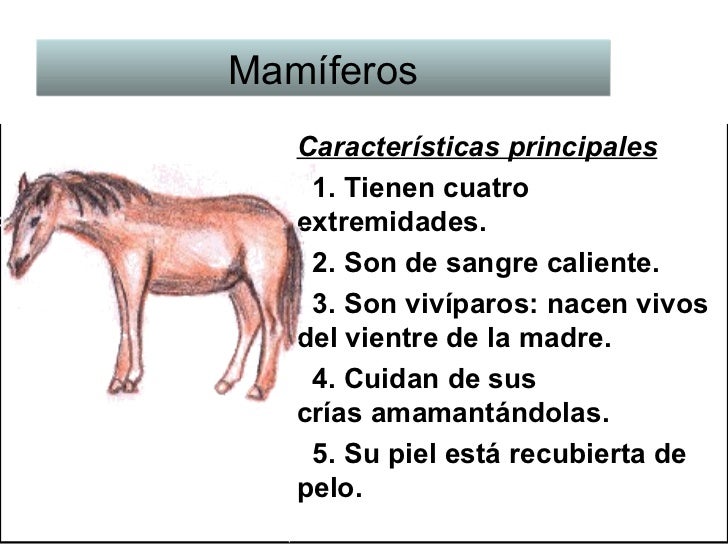 Mamíferos

Características principales

1. Tienen cuatro extremidades.

2. Son de sangre caliente.

3. Son vivíparos: nacen vivos del vientre de la madre.

4. Cuidan de sus crías amamantándolas.

5. Su piel está recubierta de pelo.